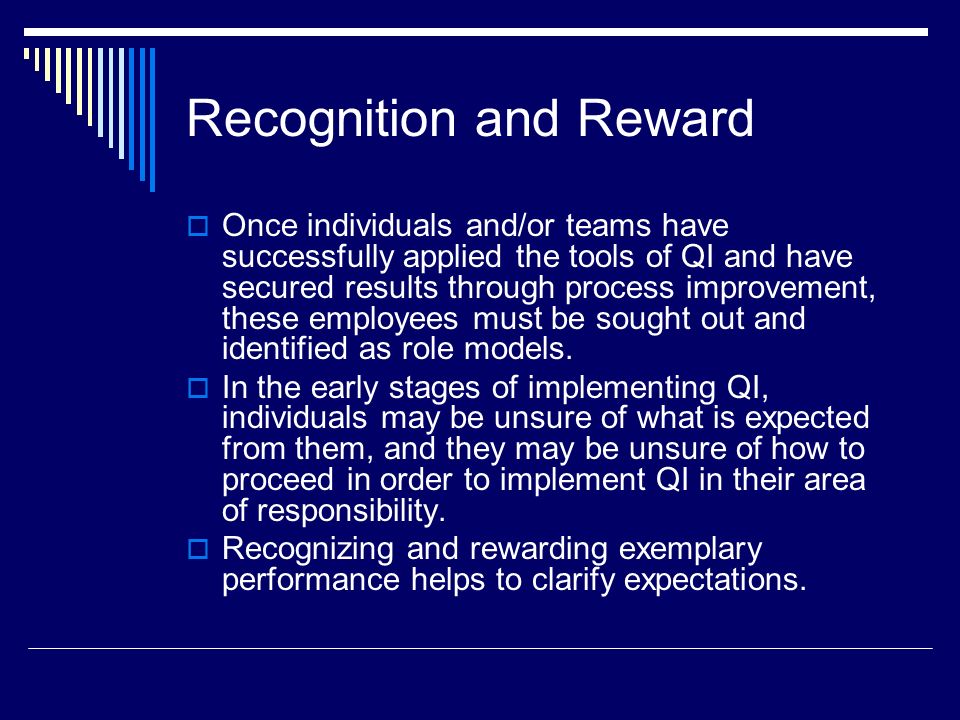 Recognition and Reward

Once individuals and/or teams have successfully applied the tools of QI and have secured results through process improvement, these employees must be sought out and identified as role models.

In the early stages of implementing QI, individuals may be unsure of what is expected from them, and they may be unsure of how to proceed in order to implement QI in their area of responsibility.

Recognizing and rewarding exemplary performance helps to clarify expectations.